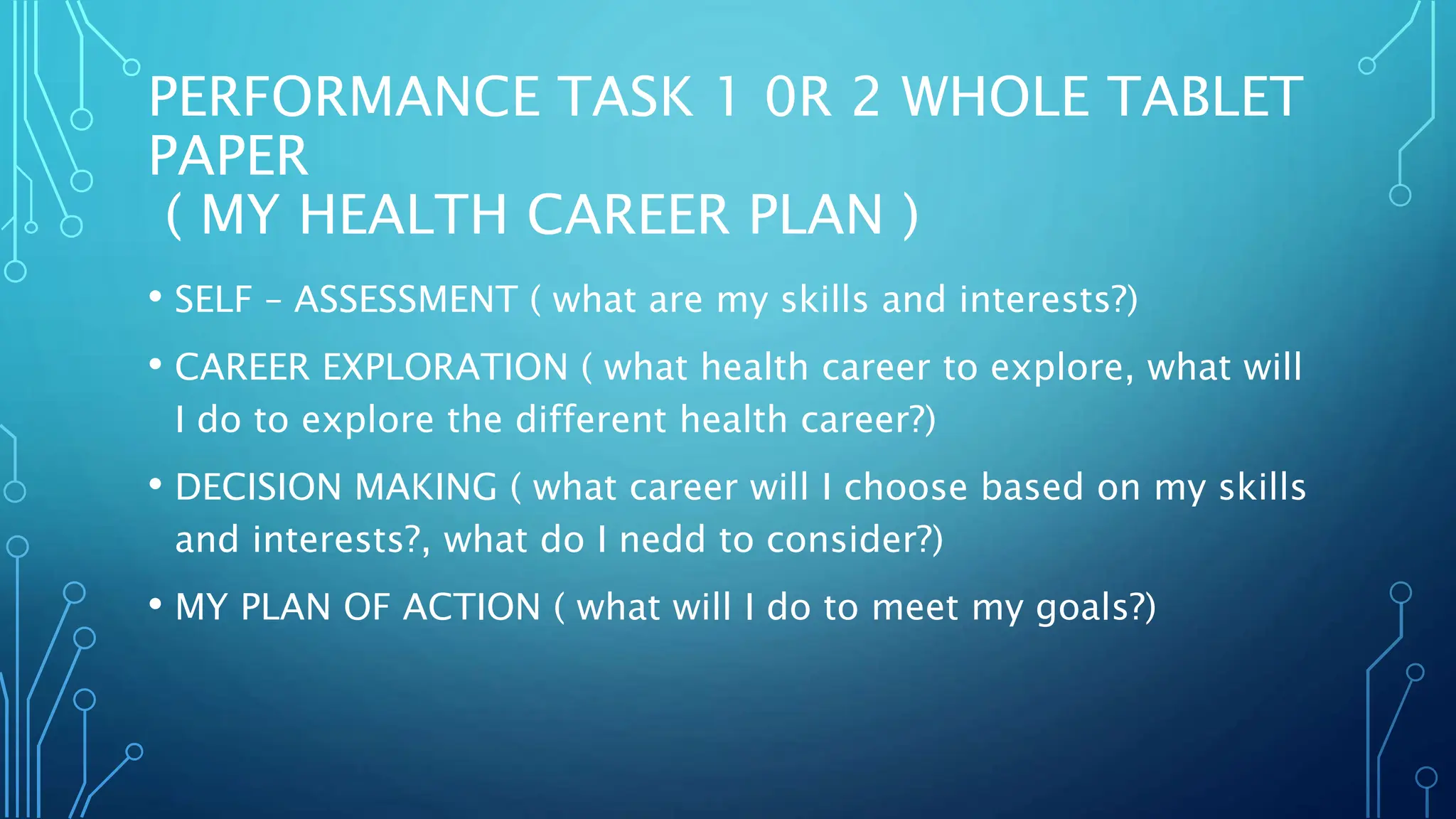 PERFORMANCE TASK 1 0R 2 WHOLE TABLET PAPER
( MY HEALTH CAREER PLAN )

• SELF – ASSESSMENT ( what are my skills and interests?)

• CAREER EXPLORATION ( what health career to explore, what will I do to explore the different health career?)

• DECISION MAKING ( what career will I choose based on my skills and interests?, what do I nedd to consider?)

• MY PLAN OF ACTION ( what will I do to meet my goals?)